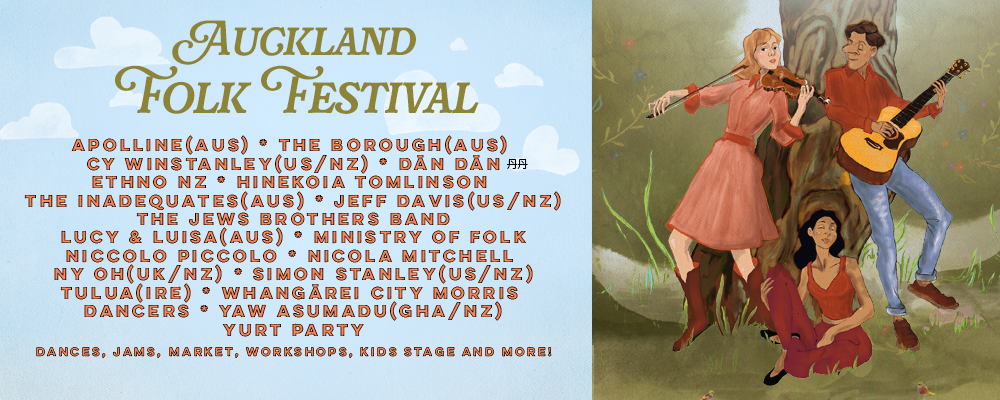 AUCKLAND FOLK FESTIVAL

APOLLINE(AUS) * THE BOROUGH(AUS) CY WINSTANLEY(US/NZ) * DĀN DĀN 丹丹 ETHNO NZ * HINEKOIA TOMLINSON THE INADEQUATES(AUS) * JEFF DAVIS(US/NZ) THE JEWS BROTHERS BAND LUCY & LUISA(AUS) * MINISTRY OF FOLK NICCOLO PICCOLO * NICOLA MITCHELL NY OH(UK/NZ) * SIMON STANLEY(US/NZ) TULUA(IRE) * WHANGĀREI CITY MORRIS DANCERS * YAW ASUMADU(GHA/NZ) YURT PARTY

DANCES, JAMS, MARKET, WORKSHOPS, KIDS STAGE AND MORE!